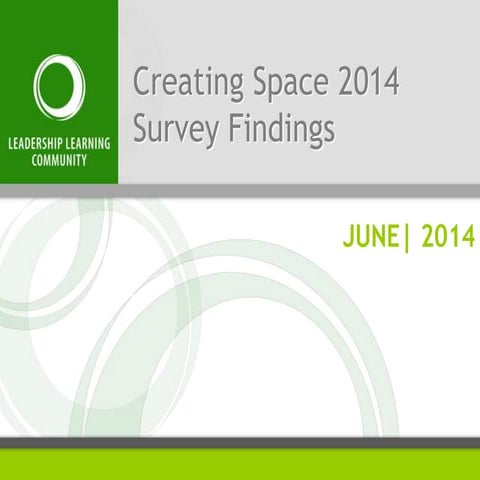 LEADERSHIP LEARNING COMMUNITY

Creating Space 2014 Survey Findings

JUNE| 2014